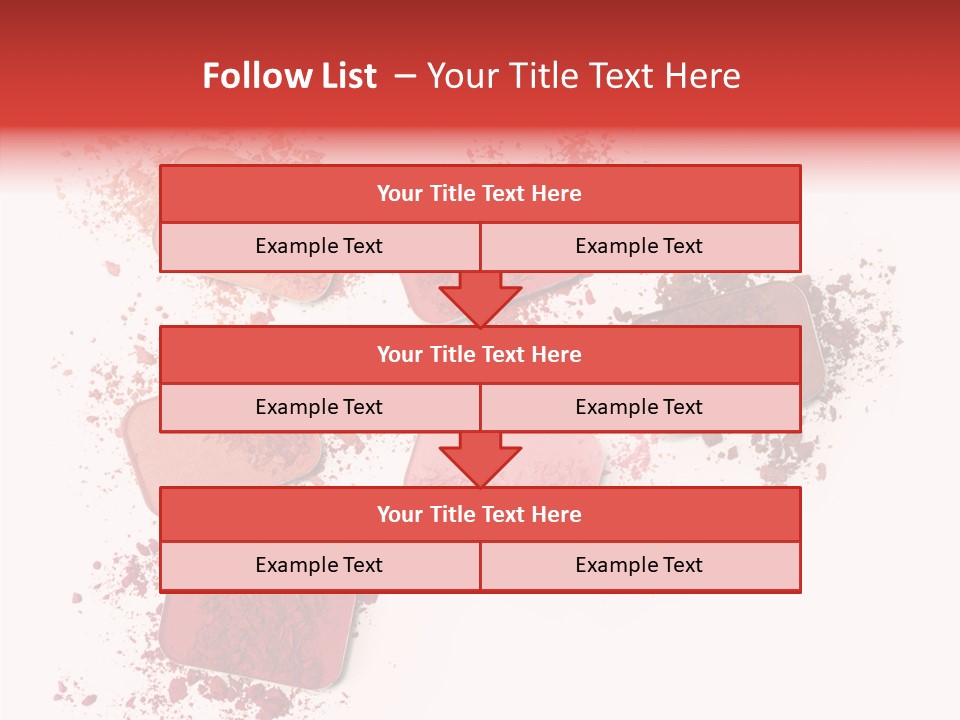 Follow List – Your Title Text Here

Your Title Text Here

Example Text

Example Text

Your Title Text Here

Example Text

Example Text

Your Title Text Here

Example Text

Example Text